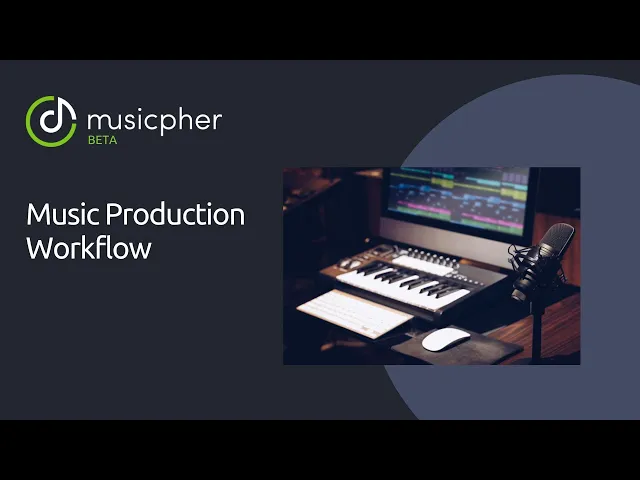 musicpher
BETA

Music Production Workflow